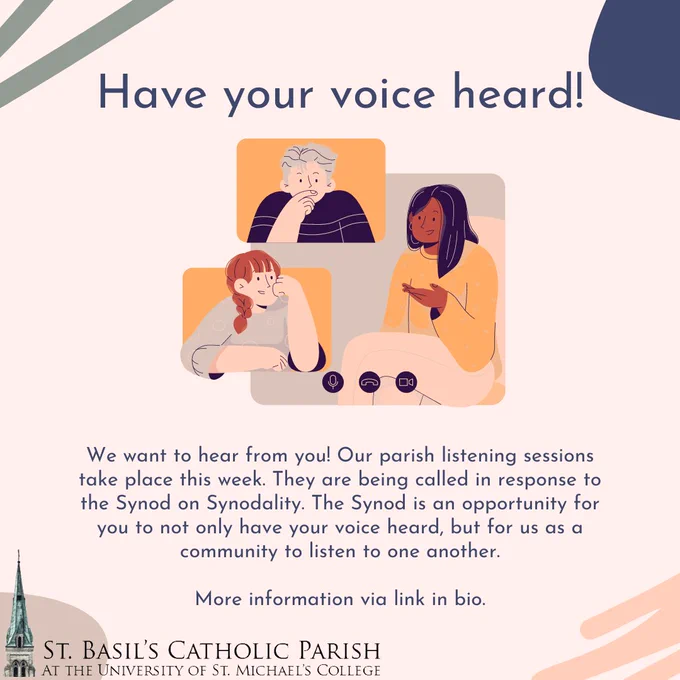 Have your voice heard!

We want to hear from you! Our parish listening sessions take place this week. They are being called in response to the Synod on Synodality. The Synod is an opportunity for you to not only have your voice heard, but for us as a community to listen to one another.

More information via link in bio.

ST. BASIL'S CATHOLIC PARISH
AT THE UNIVERSITY OF ST. MICHAEL'S COLLEGE